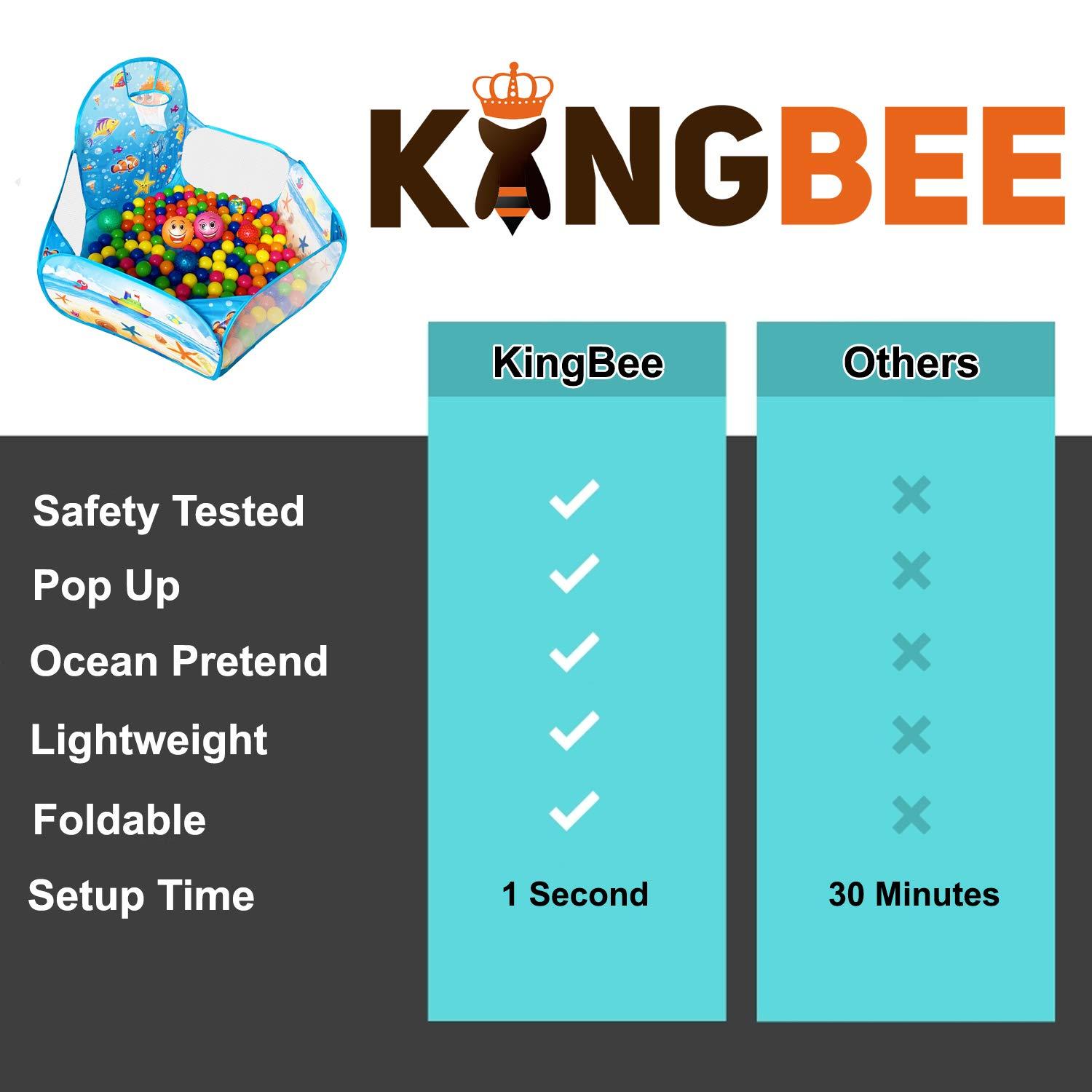 KINGBEE

| | KingBee | Others |
|---|---|---|
| Safety Tested | ✓ | ✗ |
| Pop Up | ✓ | ✗ |
| Ocean Pretend | ✓ | ✗ |
| Lightweight | ✓ | ✗ |
| Foldable | ✓ | ✗ |
| Setup Time | 1 Second | 30 Minutes |